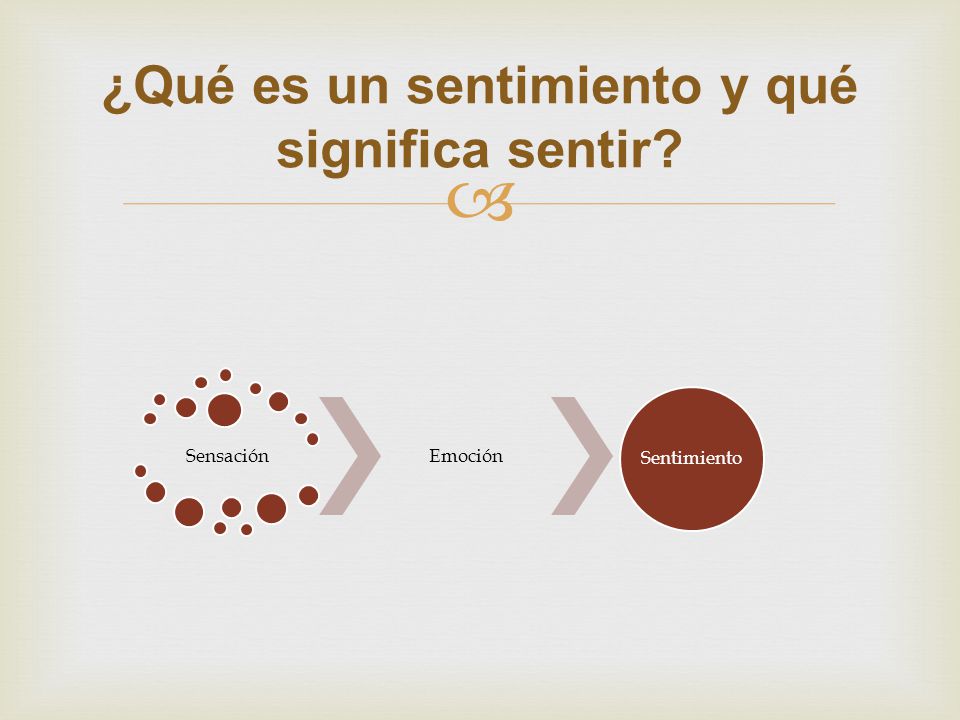 ¿Qué es un sentimiento y qué significa sentir?

Sensación

Emoción

Sentimiento